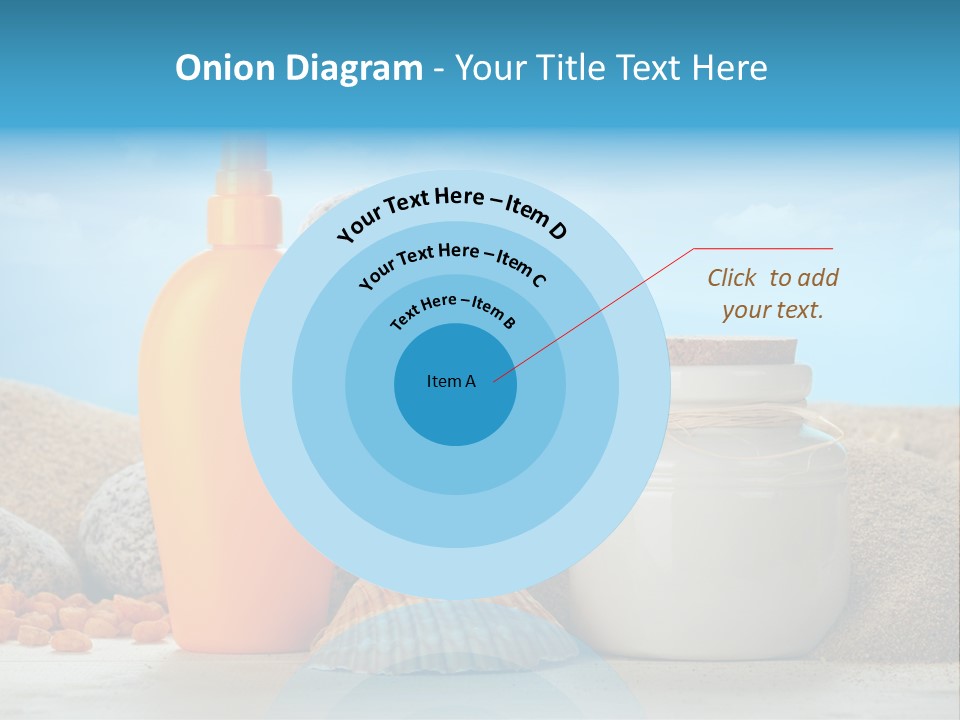 Onion Diagram - Your Title Text Here

Your Text Here – Item D

Your Text Here – Item C

Text Here – Item B

Item A

Click to add your text.